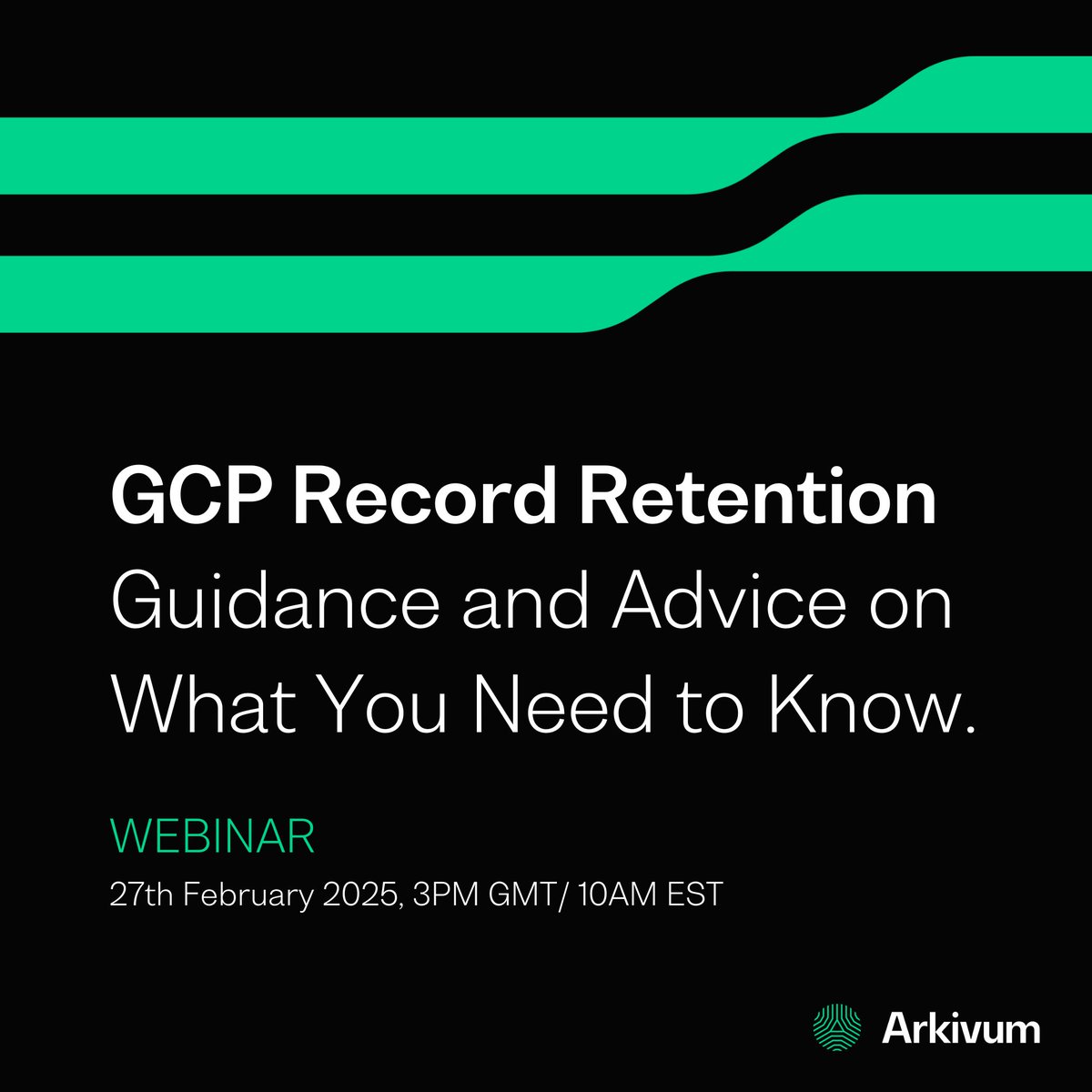 GCP Record Retention
Guidance and Advice on What You Need to Know.

WEBINAR
27th February 2025, 3PM GMT/ 10AM EST

Arkivum